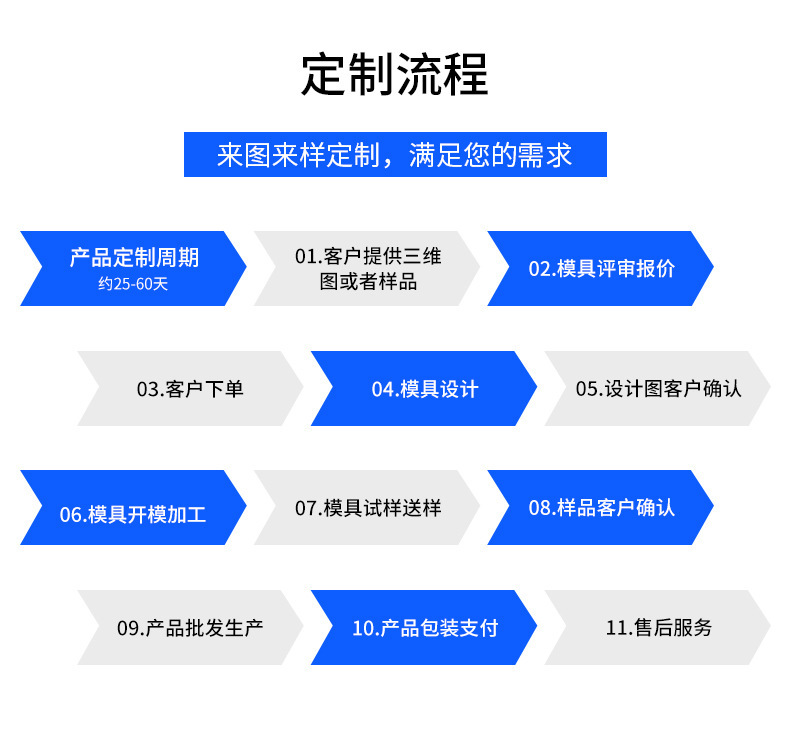 定制流程

来图来样定制，满足您的需求

产品定制周期
约25-60天

01.客户提供三维图或者样品

02.模具评审报价

03.客户下单

04.模具设计

05.设计图客户确认

06.模具开模加工

07.模具试样送样

08.样品客户确认

09.产品批发生产

10.产品包装支付

11.售后服务